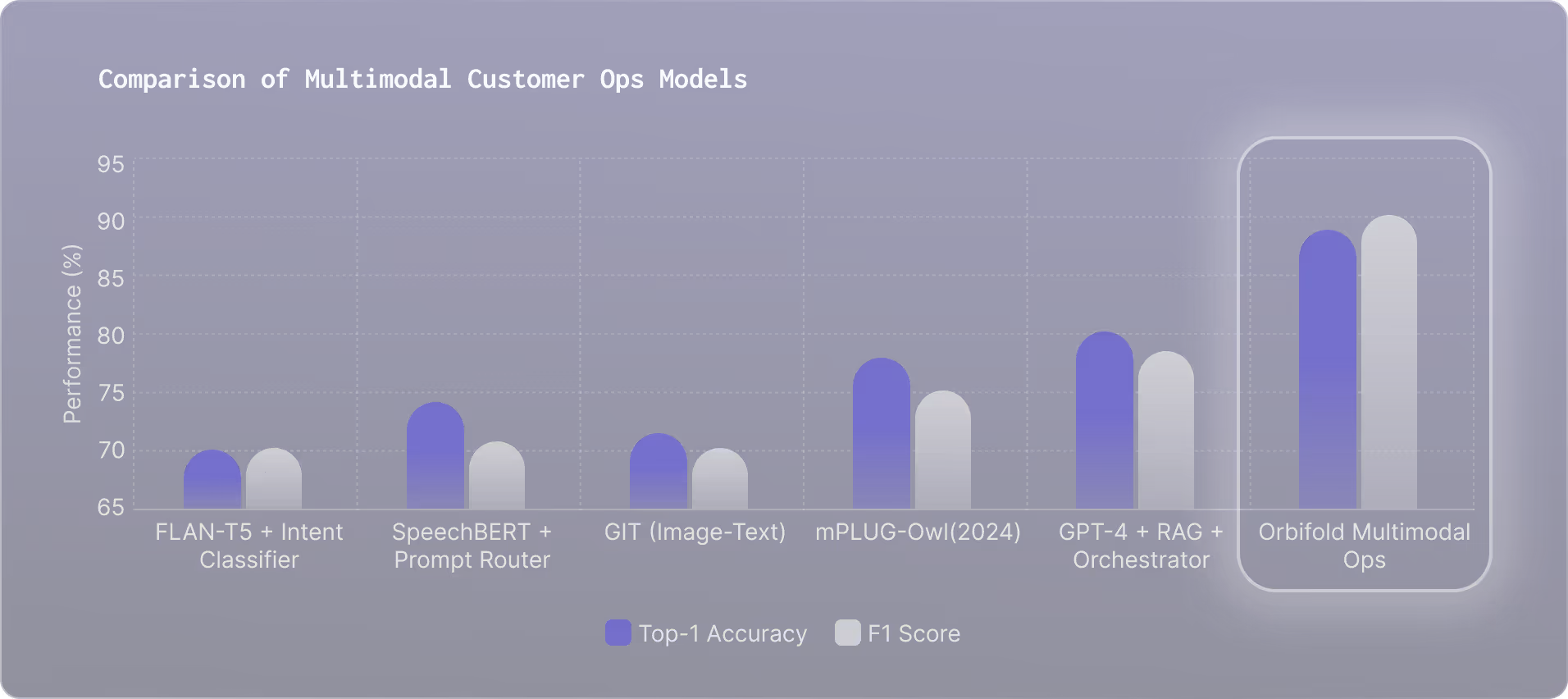 Comparison of Multimodal Customer Ops Models

Performance (%)

95
90
85
80
75
70
65

FLAN-T5 + Intent Classifier
SpeechBERT + Prompt Router
GIT (Image-Text)
mPLUG-Owl(2024)
GPT-4 + RAG + Orchestrator
Orbifold Multimodal Ops

Top-1 Accuracy
F1 Score